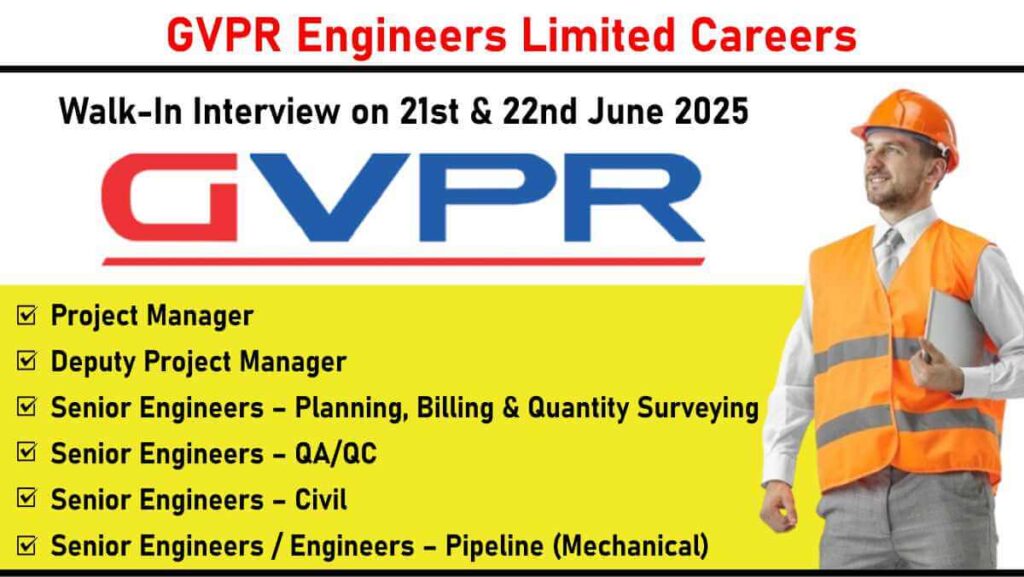 GVPR Engineers Limited Careers

Walk-In Interview on 21st & 22nd June 2025

GVPR

☑ Project Manager
☑ Deputy Project Manager
☑ Senior Engineers – Planning, Billing & Quantity Surveying
☑ Senior Engineers – QA/QC
☑ Senior Engineers – Civil
☑ Senior Engineers / Engineers – Pipeline (Mechanical)